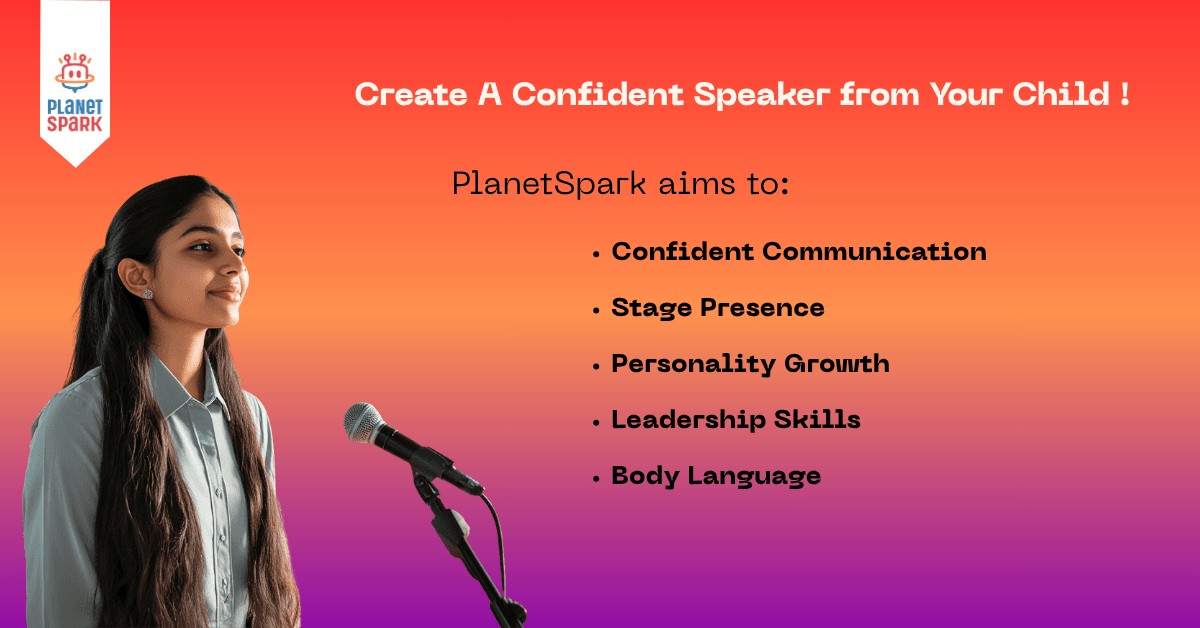 PLANET SPARK

Create A Confident Speaker from Your Child !

PlanetSpark aims to:

• Confident Communication
• Stage Presence
• Personality Growth
• Leadership Skills
• Body Language